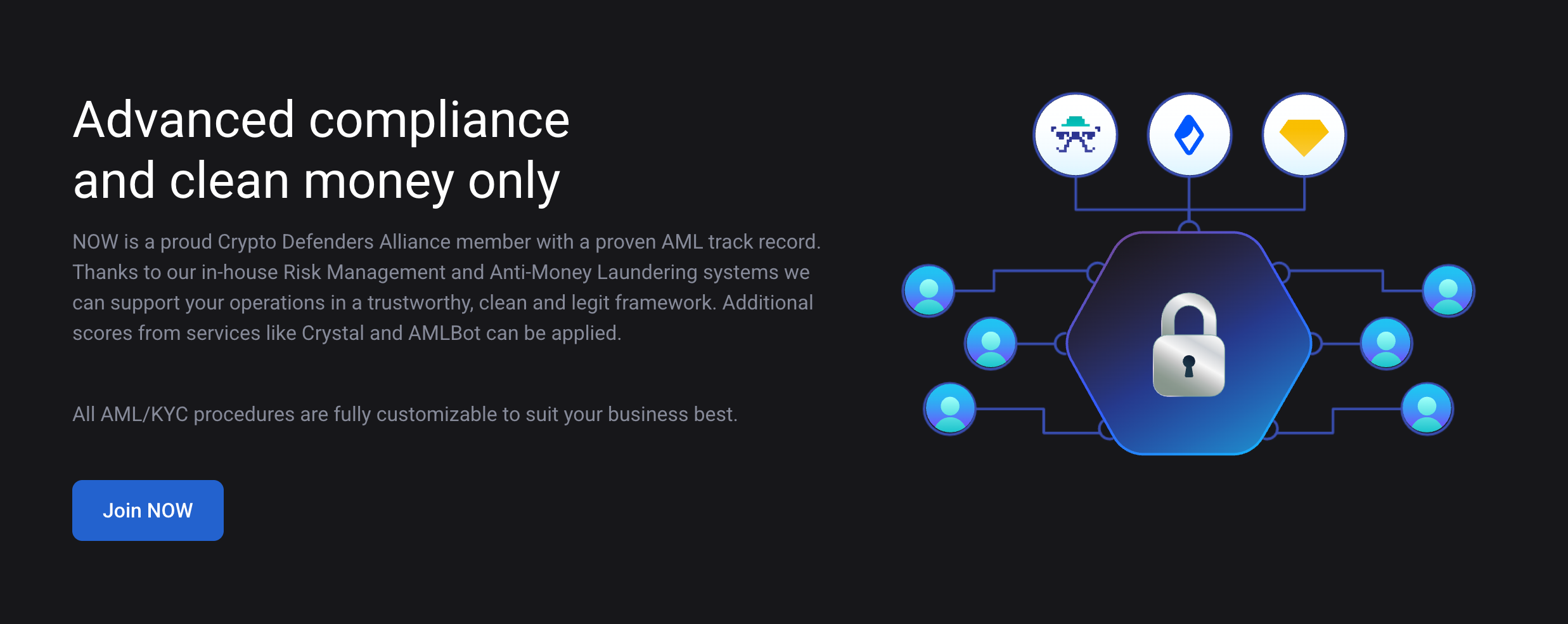 Advanced compliance and clean money only

NOW is a proud Crypto Defenders Alliance member with a proven AML track record. Thanks to our in-house Risk Management and Anti-Money Laundering systems we can support your operations in a trustworthy, clean and legit framework. Additional scores from services like Crystal and AMLBot can be applied.

All AML/KYC procedures are fully customizable to suit your business best.

Join NOW